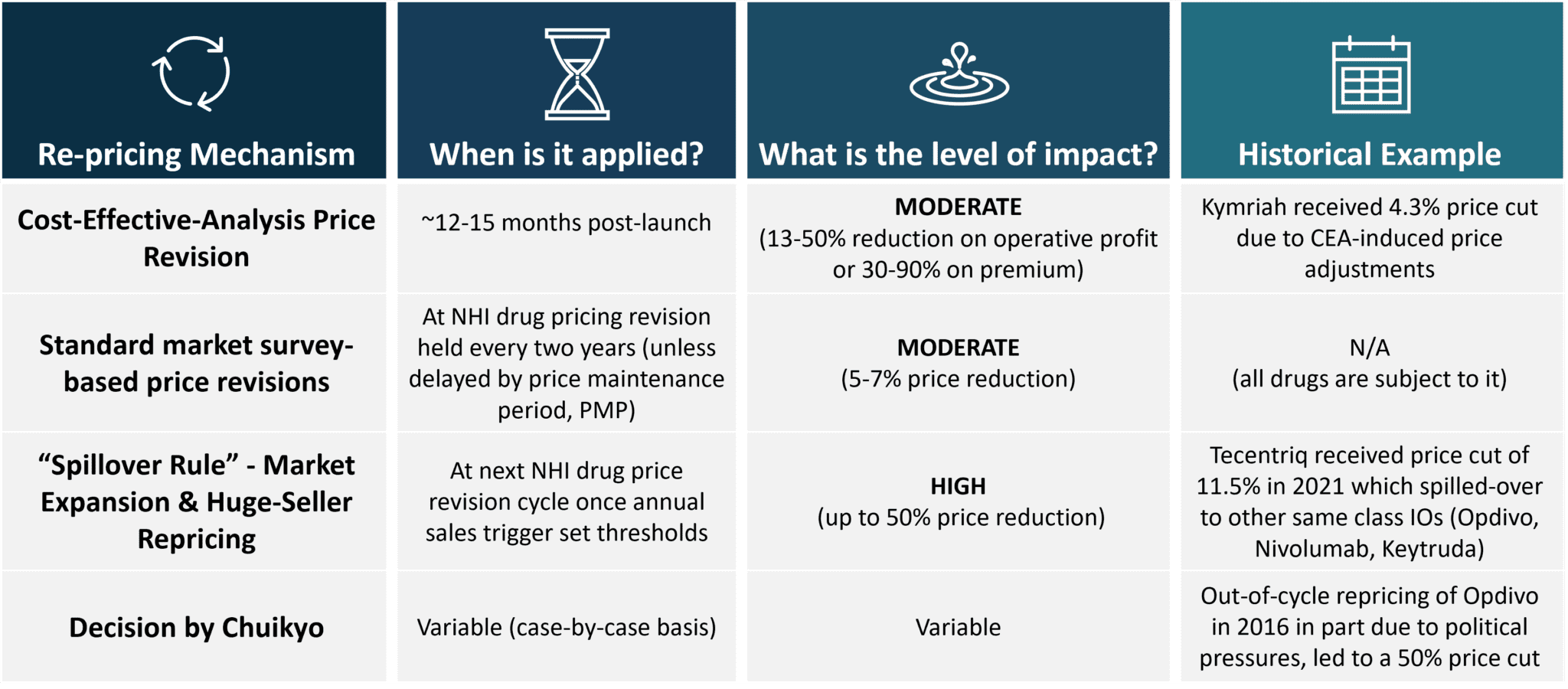 | Re-pricing Mechanism | When is it applied? | What is the level of impact? | Historical Example |
|---|---|---|---|
| Cost-Effective-Analysis Price Revision | ~12-15 months post-launch | MODERATE (13-50% reduction on operative profit or 30-90% on premium) | Kymriah received 4.3% price cut due to CEA-induced price adjustments |
| Standard market survey-based price revisions | At NHI drug pricing revision held every two years (unless delayed by price maintenance period, PMP) | MODERATE (5-7% price reduction) | N/A (all drugs are subject to it) |
| “Spillover Rule” - Market Expansion & Huge-Seller Repricing | At next NHI drug price revision cycle once annual sales trigger set thresholds | HIGH (up to 50% price reduction) | Tecentriq received price cut of 11.5% in 2021 which spilled-over to other same class IOs (Opdivo, Nivolumab, Keytruda) |
| Decision by Chuikyo | Variable (case-by-case basis) | Variable | Out-of-cycle repricing of Opdivo in 2016 in part due to political pressures, led to a 50% price cut |